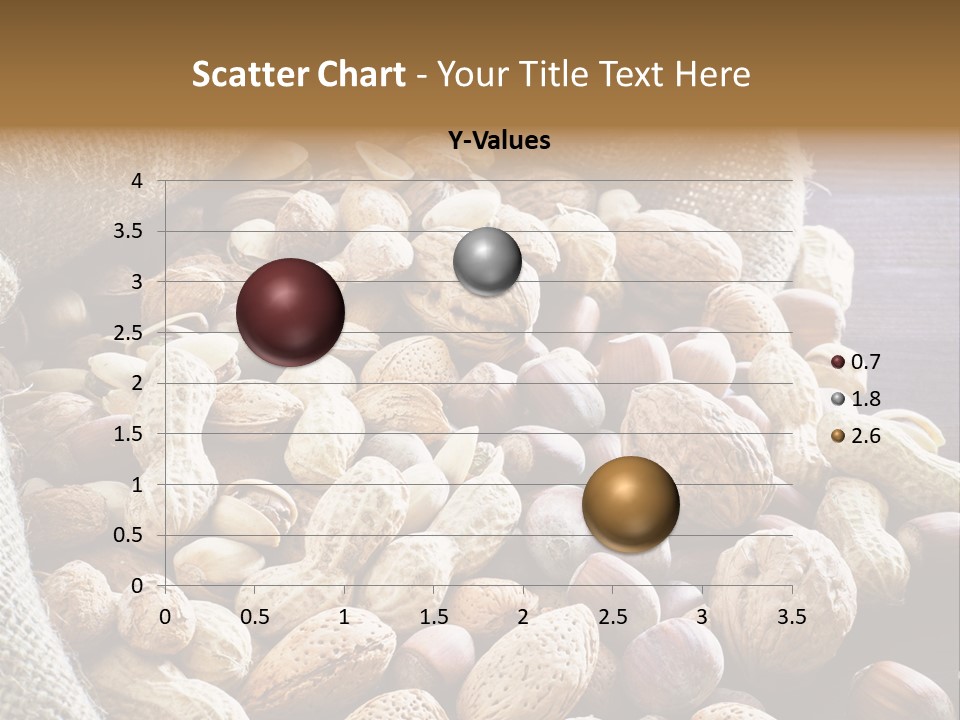 Scatter Chart - Your Title Text Here

Y-Values

4
3.5
3
2.5
2
1.5
1
0.5
0

0 0.5 1 1.5 2 2.5 3 3.5

0.7
1.8
2.6